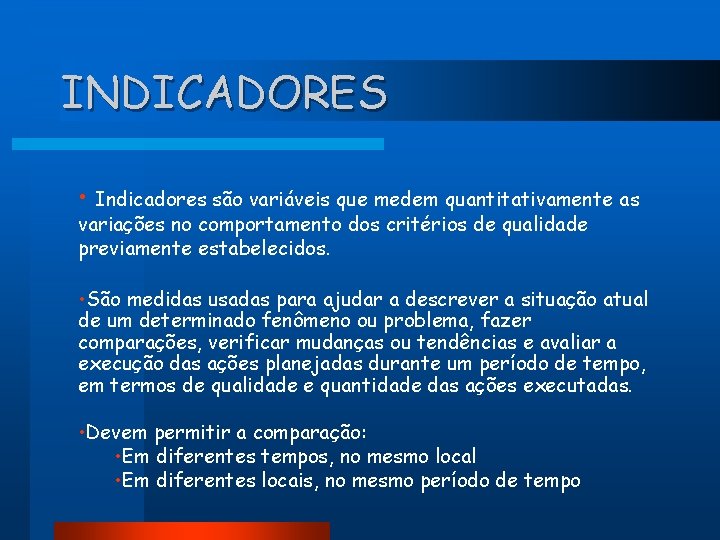 INDICADORES

• Indicadores são variáveis que medem quantitativamente as variações no comportamento dos critérios de qualidade previamente estabelecidos.

•São medidas usadas para ajudar a descrever a situação atual de um determinado fenômeno ou problema, fazer comparações, verificar mudanças ou tendências e avaliar a execução das ações planejadas durante um período de tempo, em termos de qualidade e quantidade das ações executadas.

•Devem permitir a comparação:
•Em diferentes tempos, no mesmo local
•Em diferentes locais, no mesmo período de tempo